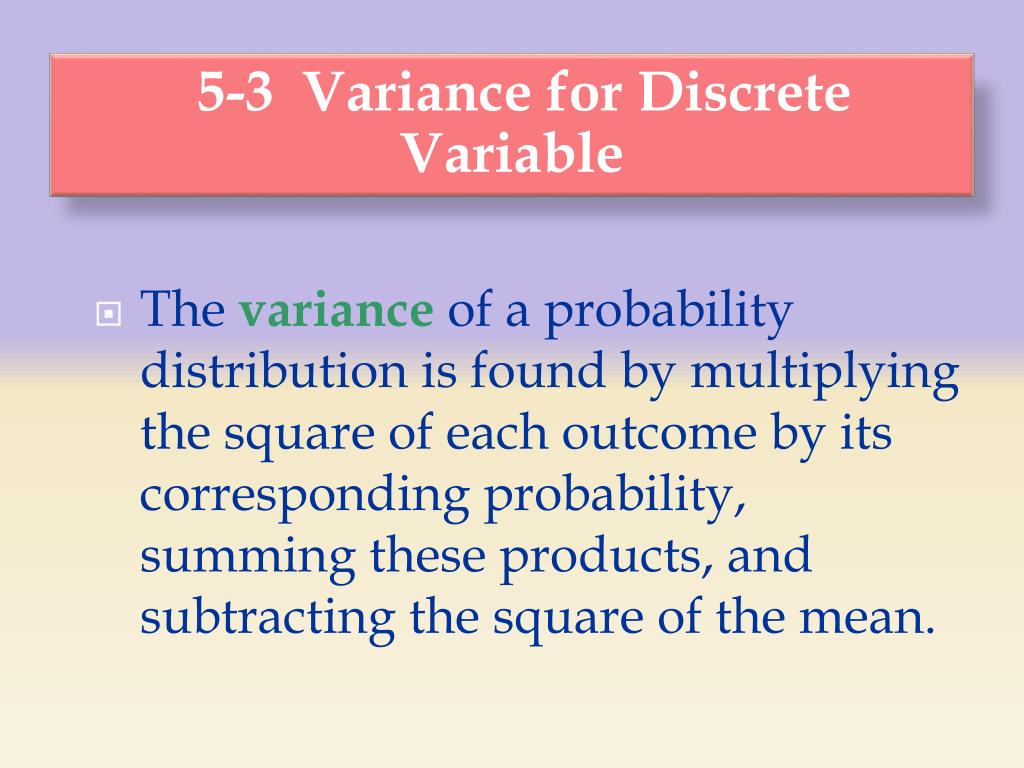 5-3 Variance for Discrete Variable

The variance of a probability distribution is found by multiplying the square of each outcome by its corresponding probability, summing these products, and subtracting the square of the mean.